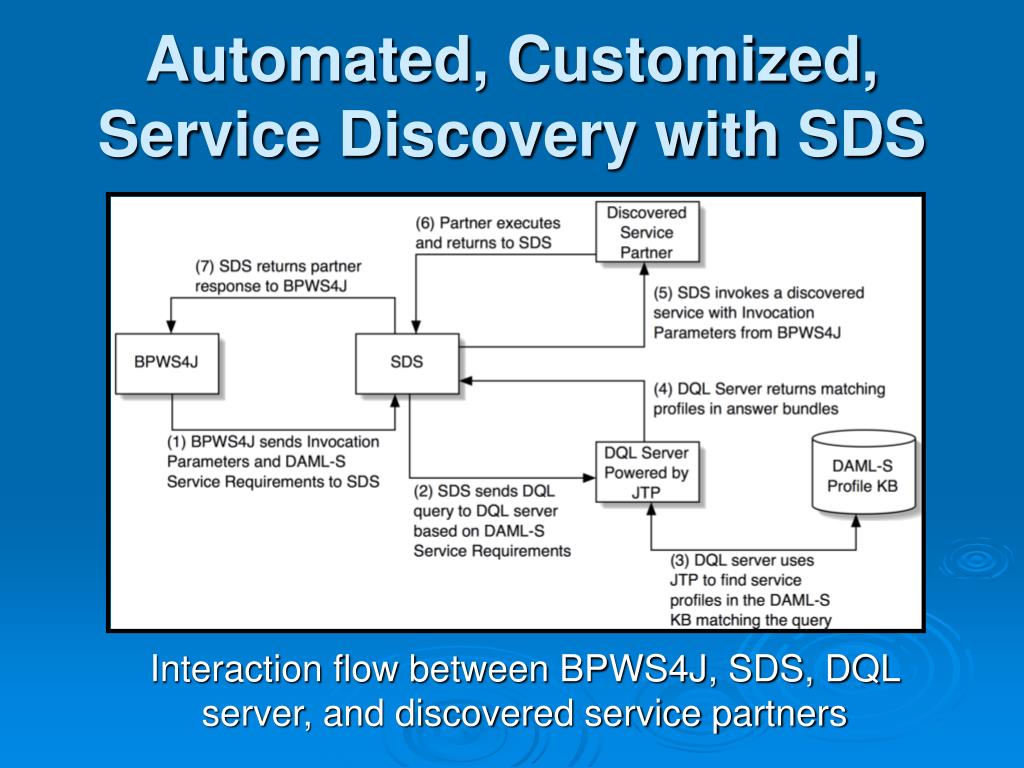 Automated, Customized, Service Discovery with SDS

(6) Partner executes and returns to SDS

Discovered Service Partner

(7) SDS returns partner response to BPWS4J

(5) SDS invokes a discovered service with Invocation Parameters from BPWS4J

BPWS4J

SDS

(4) DQL Server returns matching profiles in answer bundles

(1) BPWS4J sends Invocation Parameters and DAML-S Service Requirements to SDS

DQL Server Powered by JTP

DAML-S Profile KB

(2) SDS sends DQL query to DQL server based on DAML-S Service Requirements

(3) DQL server uses JTP to find service profiles in the DAML-S KB matching the query

Interaction flow between BPWS4J, SDS, DQL server, and discovered service partners